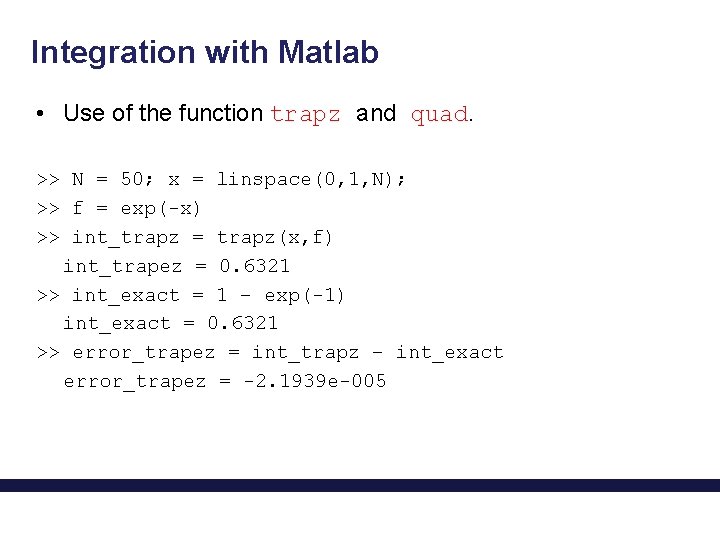 Integration with Matlab

• Use of the function trapz and quad.

>> N = 50; x = linspace(0,1,N);
>> f = exp(-x)
>> int_trapz = trapz(x,f)
int_trapez = 0.6321
>> int_exact = 1 - exp(-1)
int_exact = 0.6321
>> error_trapez = int_trapz - int_exact
error_trapez = -2.1939e-005